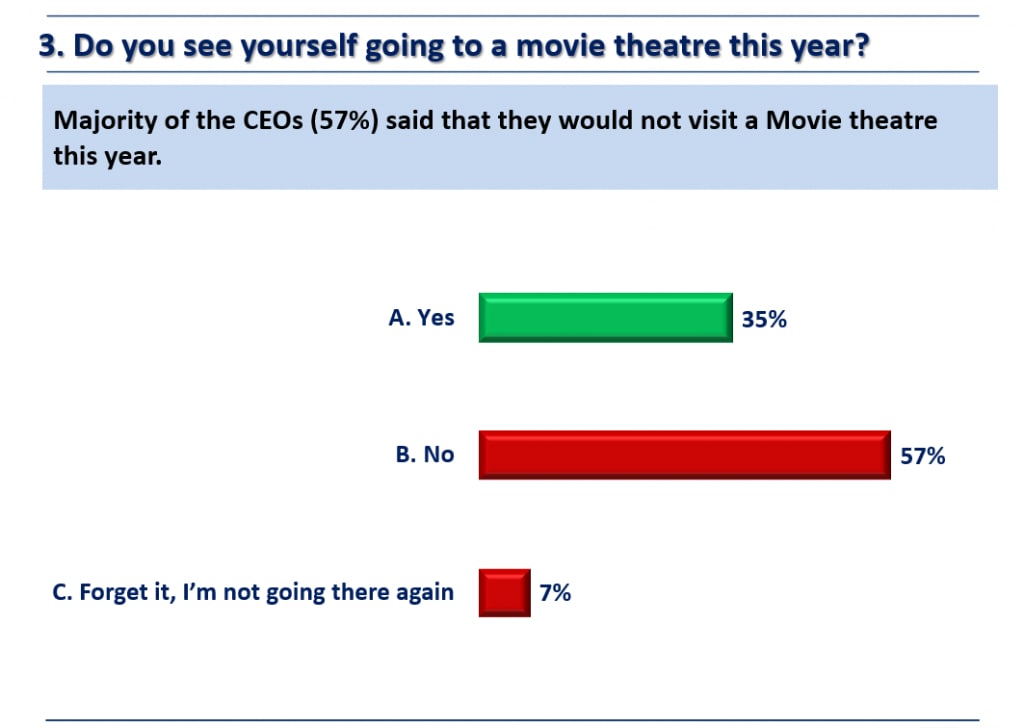 3. Do you see yourself going to a movie theatre this year?

Majority of the CEOs (57%) said that they would not visit a Movie theatre this year.

A. Yes 35%

B. No 57%

C. Forget it, I'm not going there again 7%